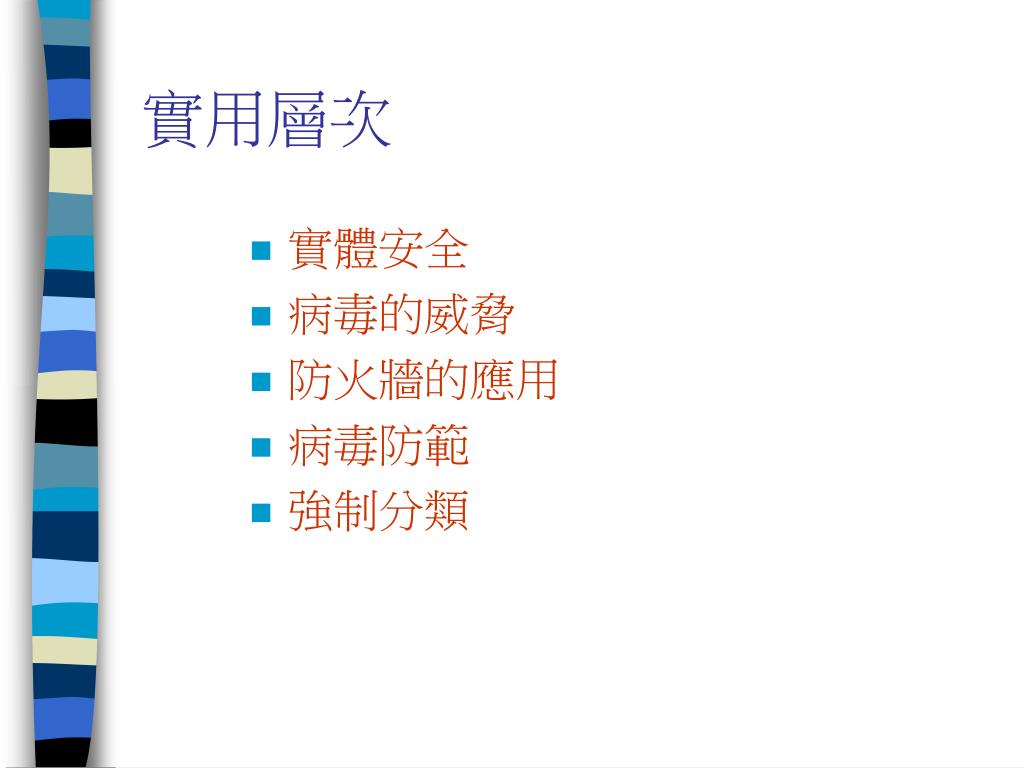 實用層次

- 實體安全
- 病毒的威脅
- 防火牆的應用
- 病毒防範
- 強制分類